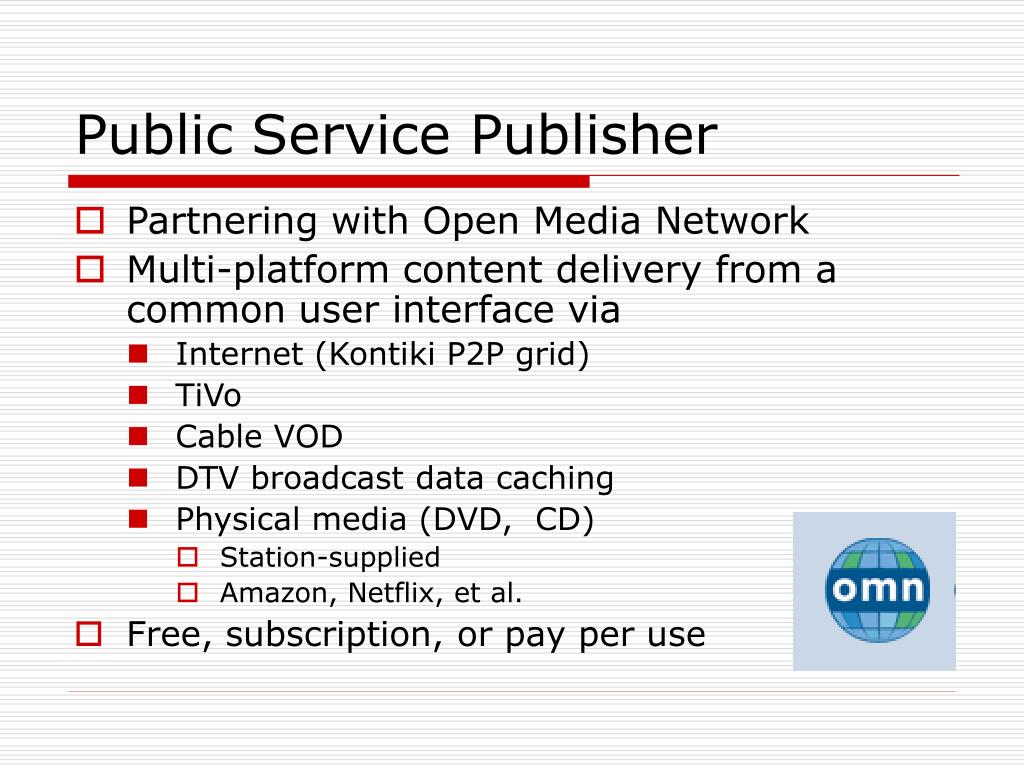 Public Service Publisher

Partnering with Open Media Network

Multi-platform content delivery from a common user interface via

Internet (Kontiki P2P grid)

TiVo

Cable VOD

DTV broadcast data caching

Physical media (DVD, CD)

Station-supplied

Amazon, Netflix, et al.

Free, subscription, or pay per use

omn